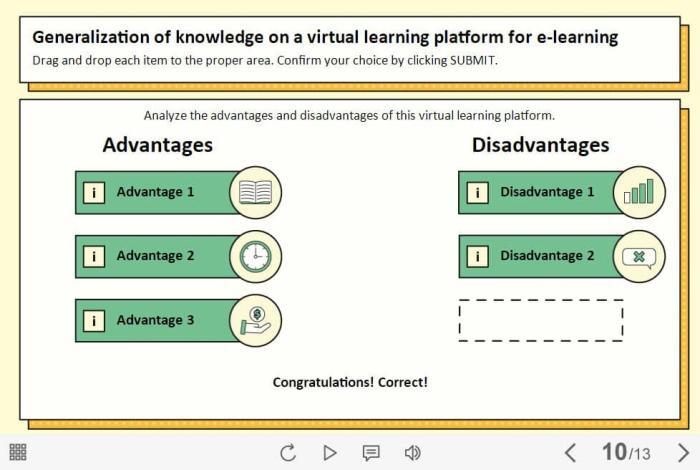 Generalization of knowledge on a virtual learning platform for e-learning

Drag and drop each item to the proper area. Confirm your choice by clicking SUBMIT.

Analyze the advantages and disadvantages of this virtual learning platform.

Advantages

i Advantage 1

i Advantage 2

i Advantage 3

Disadvantages

i Disadvantage 1

i Disadvantage 2

Congratulations! Correct!

10/13